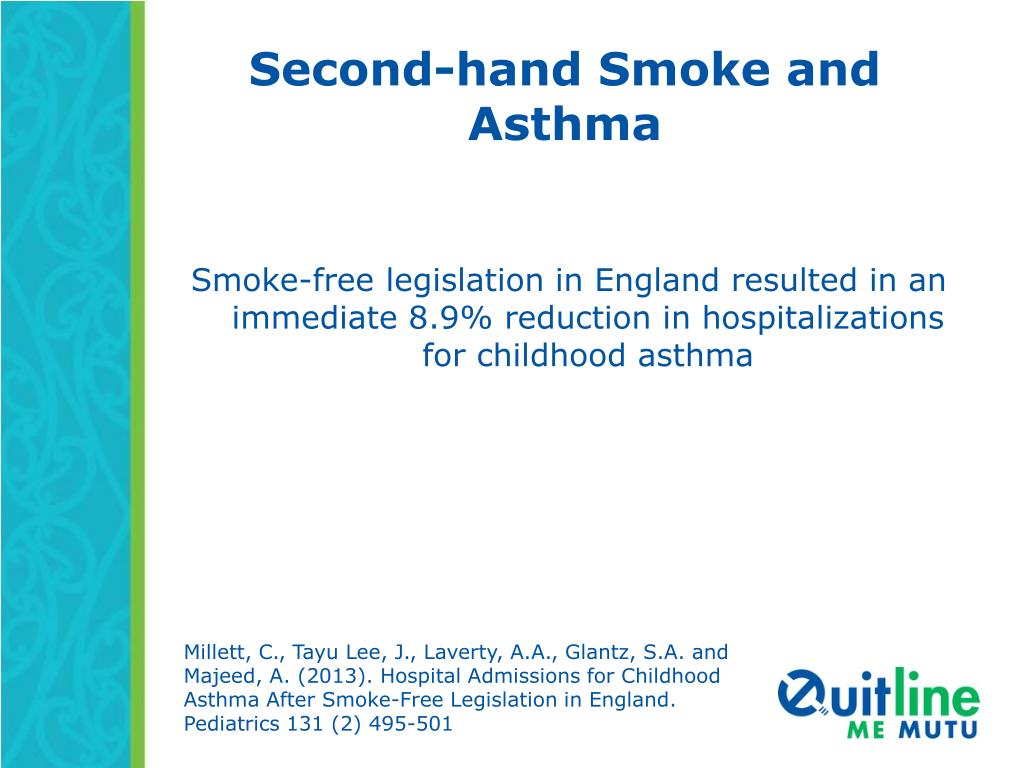 Second-hand Smoke and Asthma

Smoke-free legislation in England resulted in an immediate 8.9% reduction in hospitalizations for childhood asthma

Millett, C., Tayu Lee, J., Laverty, A.A., Glantz, S.A. and Majeed, A. (2013). Hospital Admissions for Childhood Asthma After Smoke-Free Legislation in England. Pediatrics 131 (2) 495-501

Quitline
ME MUTU